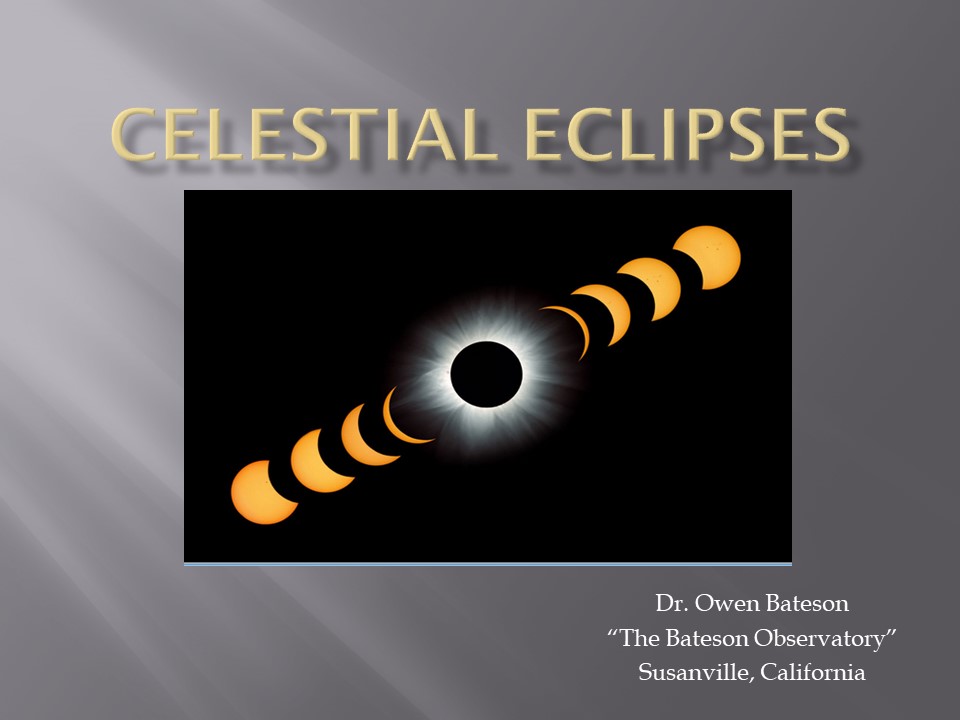 CELESTIAL ECLIPSES

Dr. Owen Bateson
“The Bateson Observatory”
Susanville, California